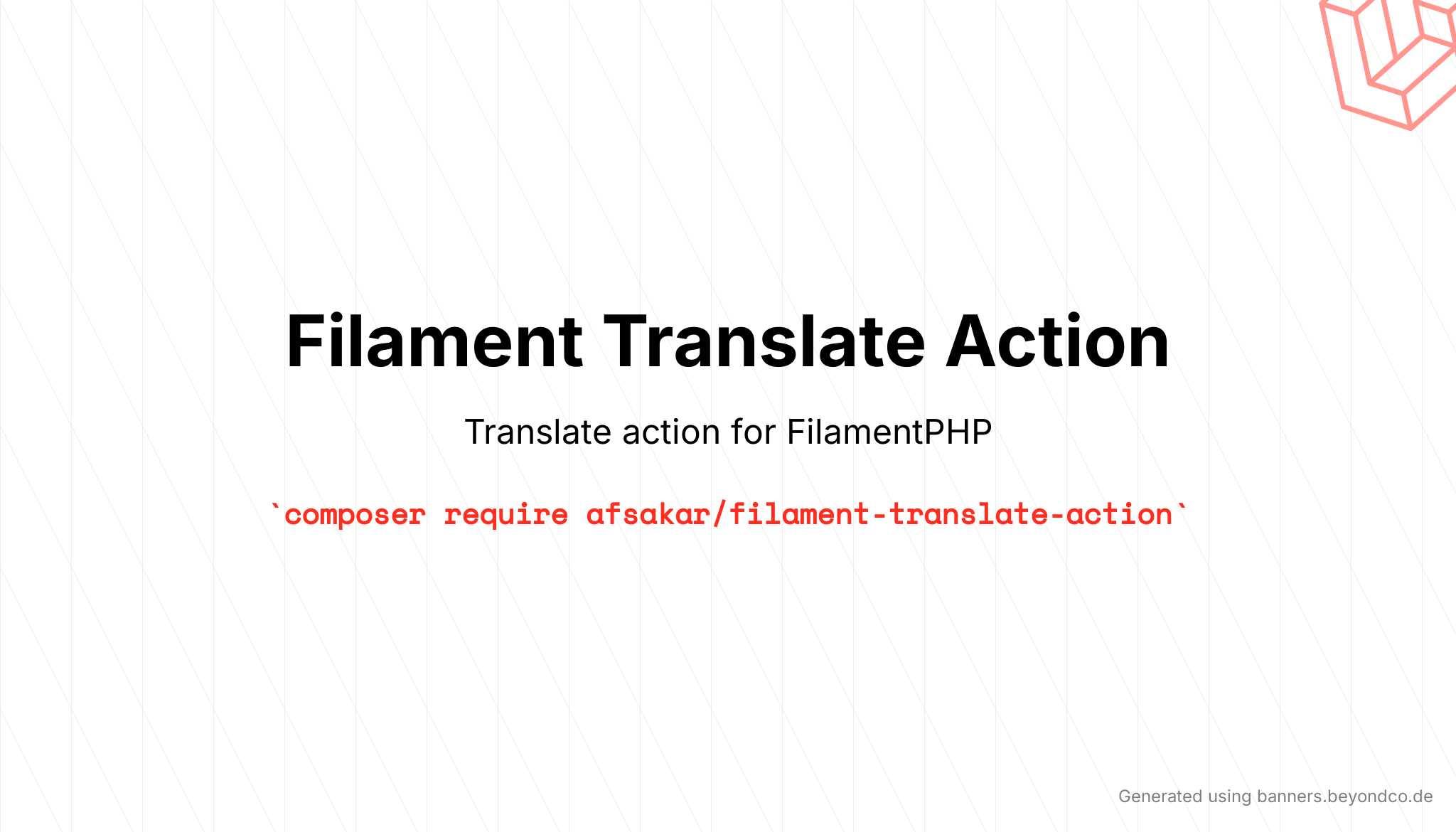 Filament Translate Action

Translate action for FilamentPHP

`composer require afsakar/filament-translate-action`

Generated using banners.beyondco.de